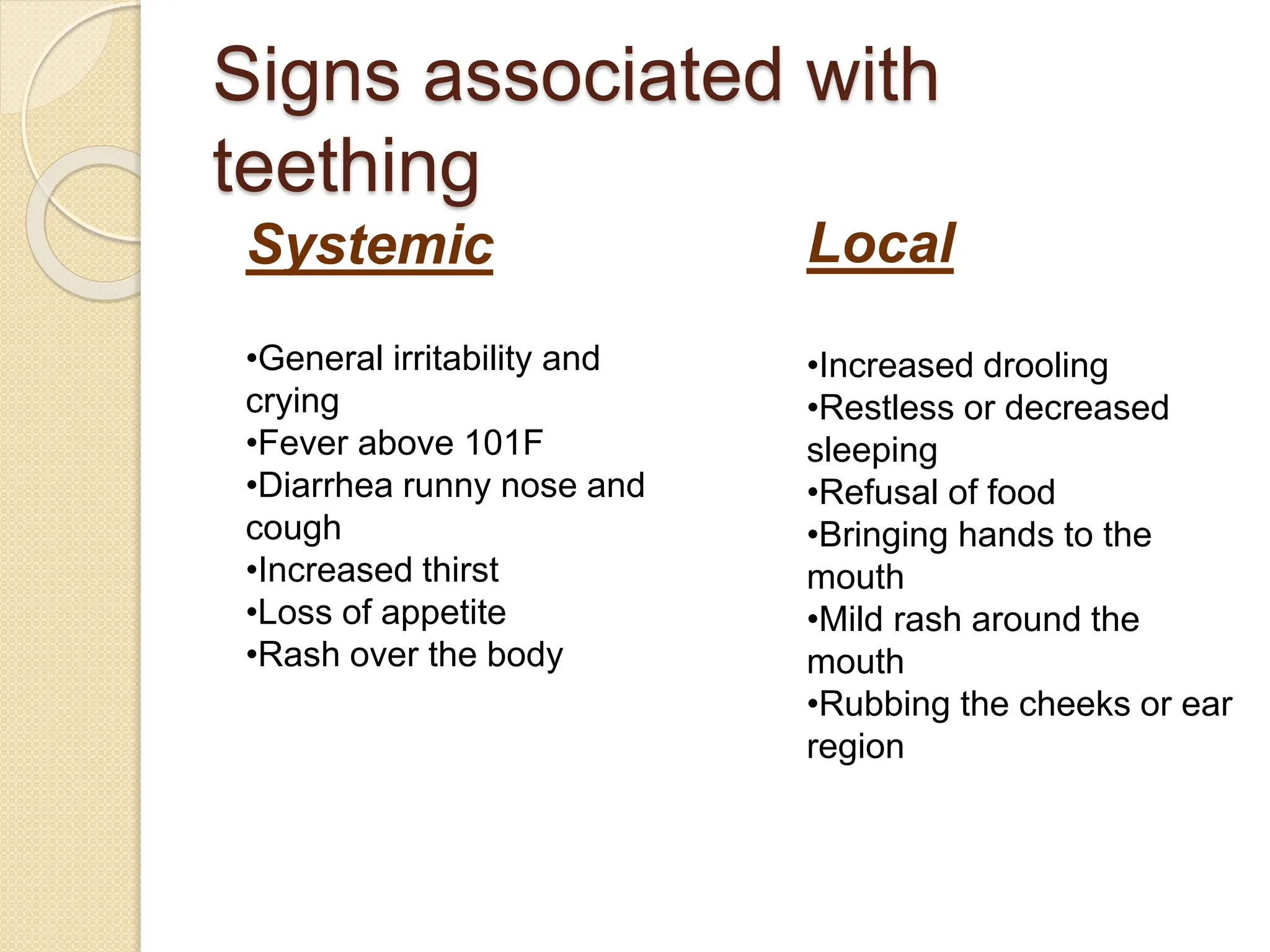 Signs associated with teething

Systemic

•General irritability and crying
•Fever above 101F
•Diarrhea runny nose and cough
•Increased thirst
•Loss of appetite
•Rash over the body

Local

•Increased drooling
•Restless or decreased sleeping
•Refusal of food
•Bringing hands to the mouth
•Mild rash around the mouth
•Rubbing the cheeks or ear region